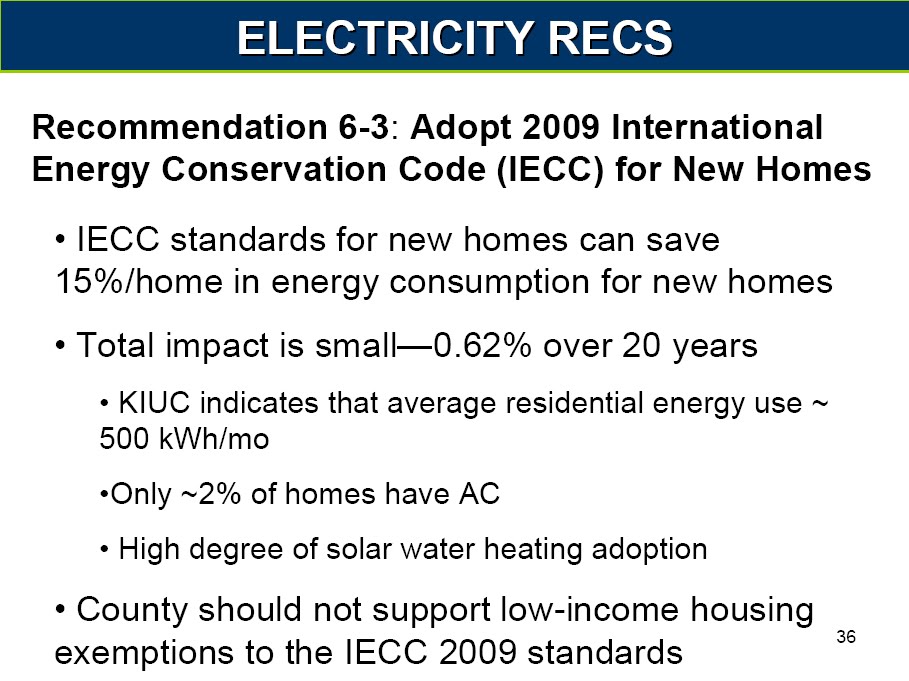 ELECTRICITY RECS

Recommendation 6-3: Adopt 2009 International Energy Conservation Code (IECC) for New Homes

• IECC standards for new homes can save 15%/home in energy consumption for new homes

• Total impact is small—0.62% over 20 years

• KIUC indicates that average residential energy use ~ 500 kWh/mo

•Only ~2% of homes have AC

• High degree of solar water heating adoption

• County should not support low-income housing exemptions to the IECC 2009 standards

36